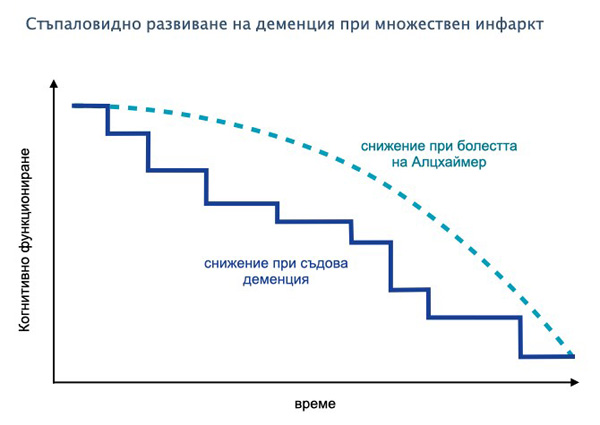 Стъпаловидно развиване на деменция при множествен инфаркт

Когнитивно функциониране

снижение при болестта на Алцхаймер

снижение при съдова деменция

време